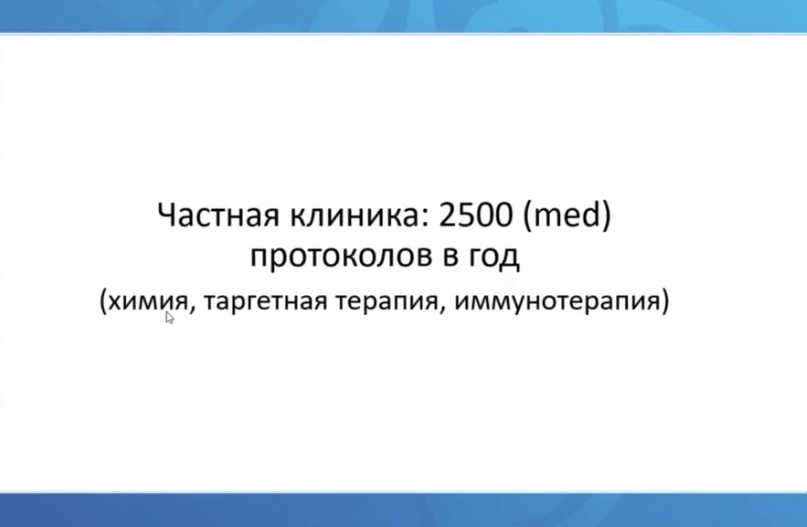 Частная клиника: 2500 (med) протоколов в год

(химия, таргетная терапия, иммунотерапия)